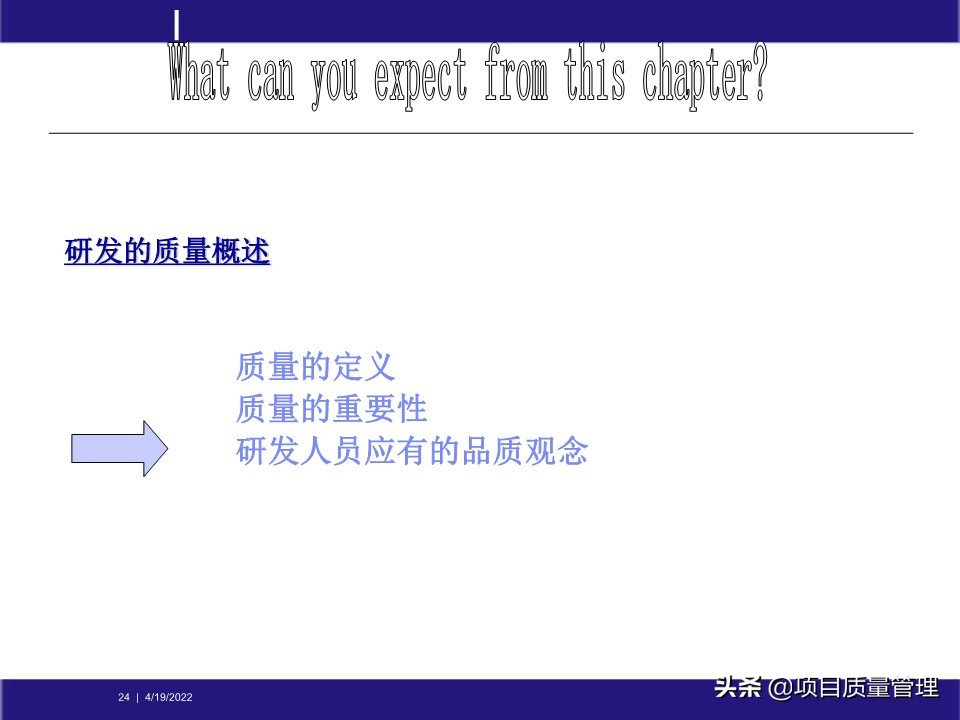 What can you expect from this chapter?

研发的质量概述

质量的定义
质量的重要性
研发人员应有的品质观念

24 | 4/19/2022

头条 @项目质量管理